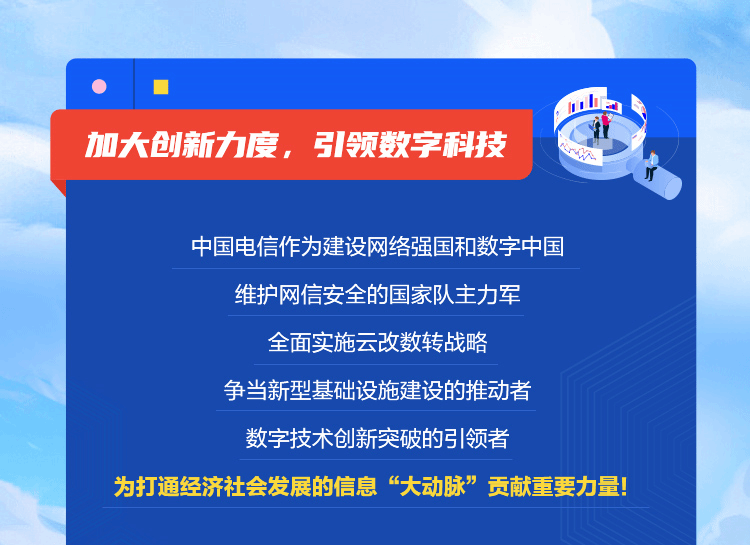 加大创新力度，引领数字科技

中国电信作为建设网络强国和数字中国

维护网信安全的国家队主力军

全面实施云改数转战略

争当新型基础设施建设的推动者

数字技术创新突破的引领者

为打通经济社会发展的信息“大动脉”贡献重要力量！